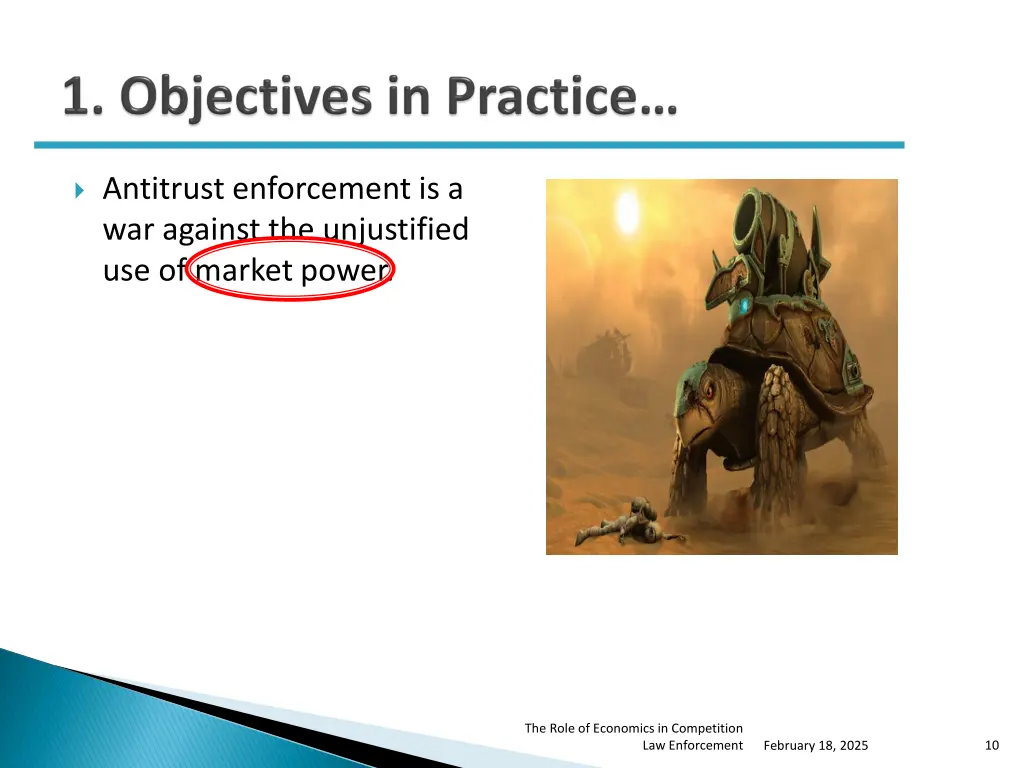 1. Objectives in Practice…

Antitrust enforcement is a war against the unjustified use of market power

The Role of Economics in Competition Law Enforcement

February 18, 2025

10